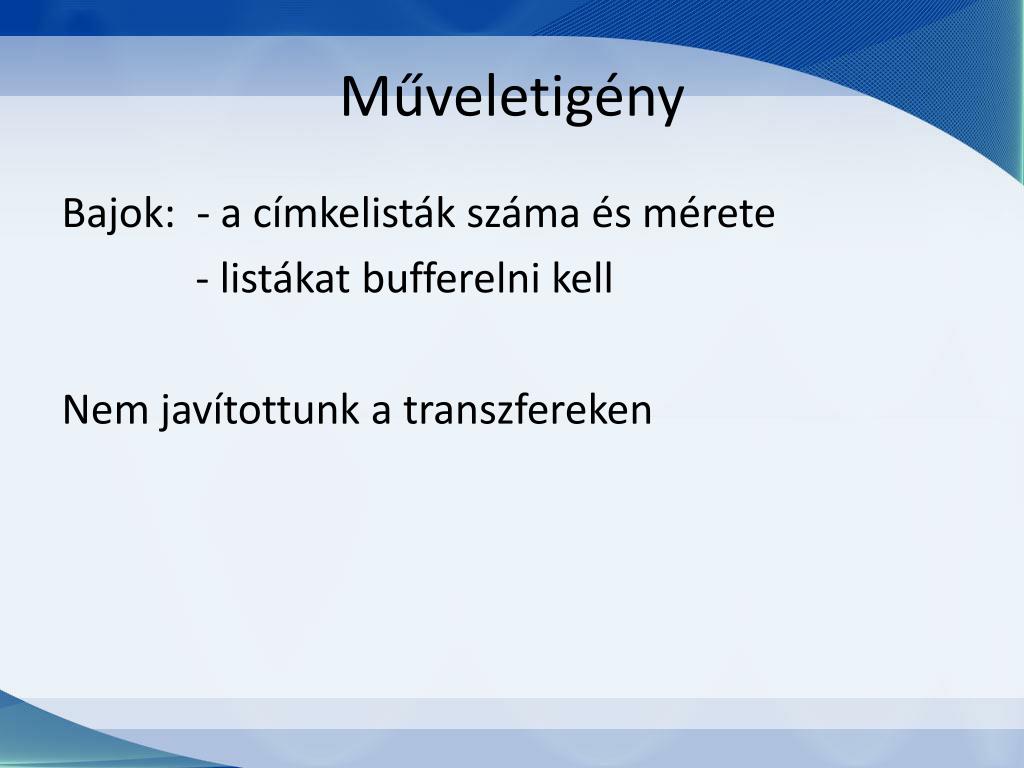 Műveletigény

Bajok: - a címkelisták száma és mérete
- listákat bufferelni kell

Nem javítottunk a transzfereken